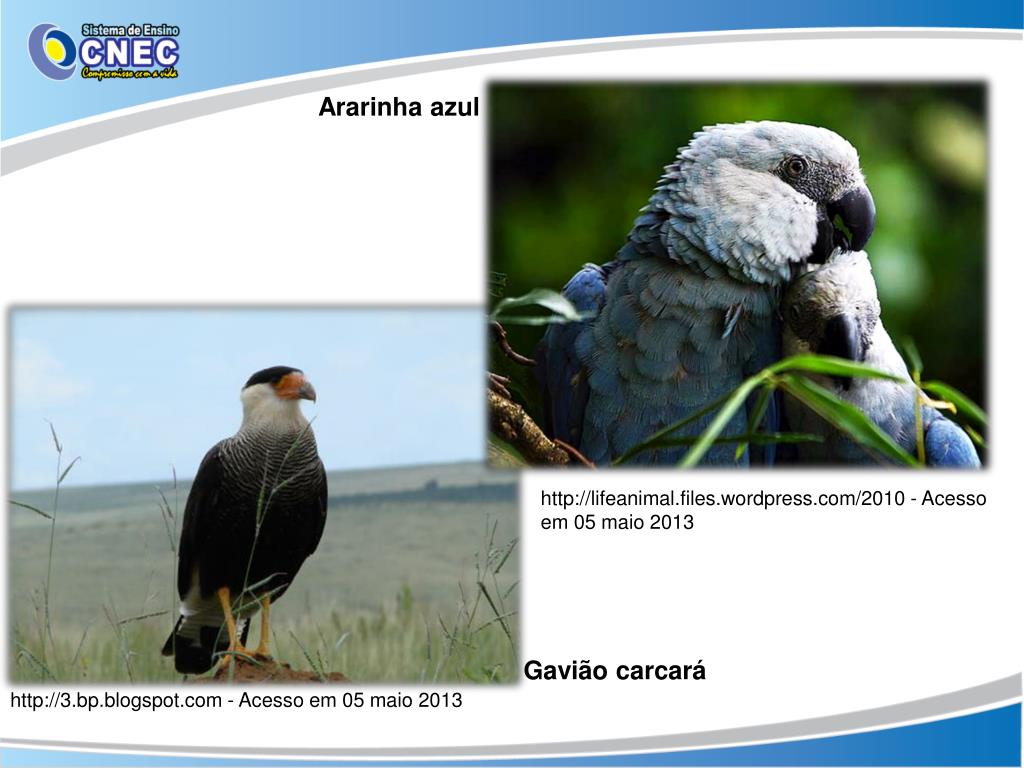 Sistema de Ensino
CNEC
Compromisso com a vida

Ararinha azul

http://lifeanimal.files.wordpress.com/2010 - Acesso em 05 maio 2013

Gavião carcará

http://3.bp.blogspot.com - Acesso em 05 maio 2013